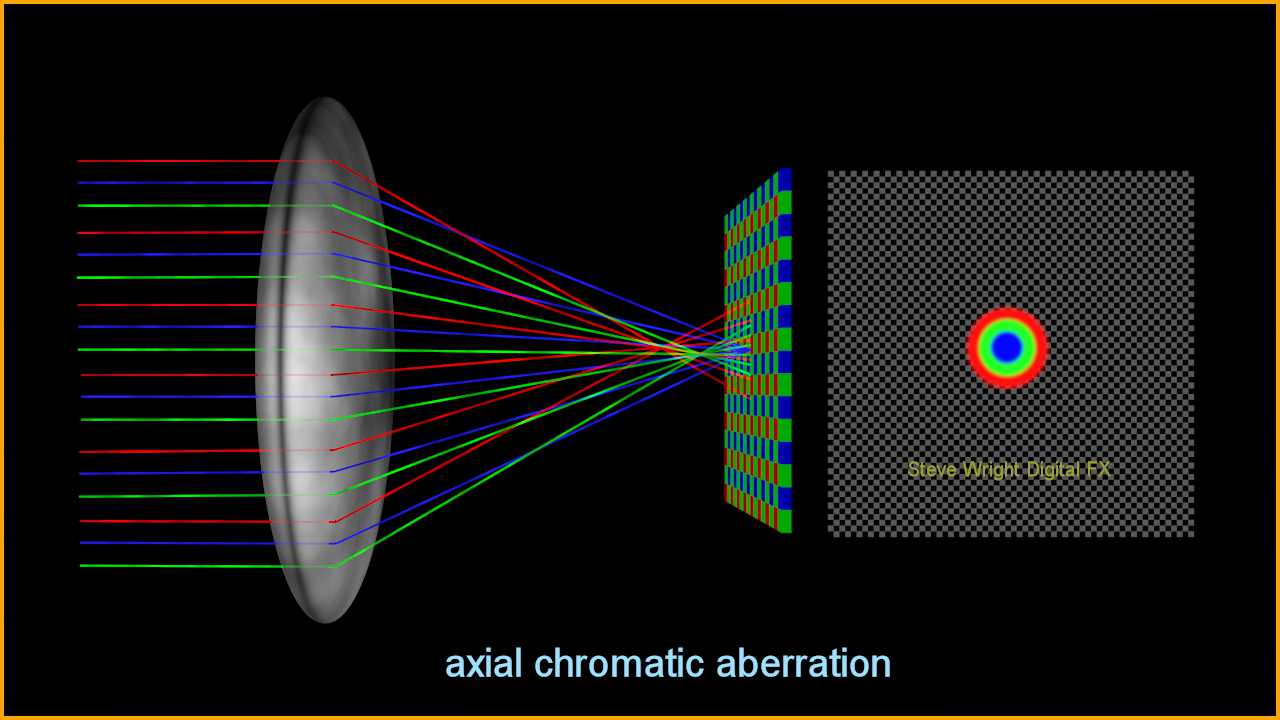 Steve Wright Digital FX

axial chromatic aberration